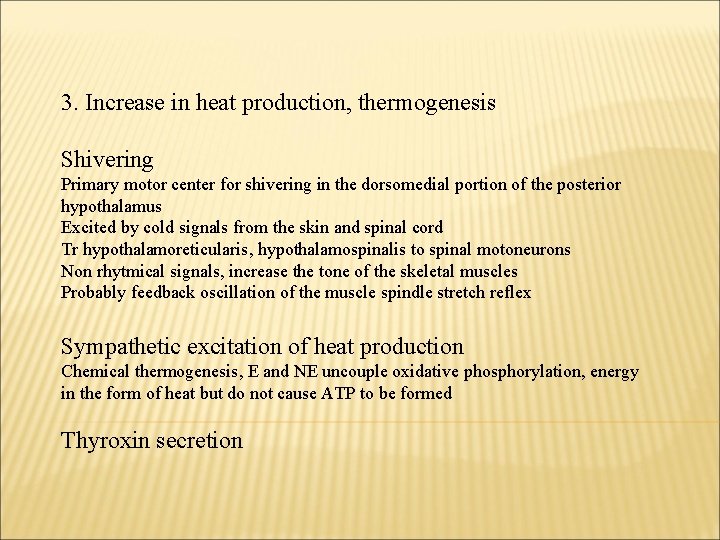 3. Increase in heat production, thermogenesis

Shivering
Primary motor center for shivering in the dorsomedial portion of the posterior hypothalamus
Excited by cold signals from the skin and spinal cord
Tr hypothalamoreticularis, hypothalamospinalis to spinal motoneurons
Non rhytmical signals, increase the tone of the skeletal muscles
Probably feedback oscillation of the muscle spindle stretch reflex

Sympathetic excitation of heat production
Chemical thermogenesis, E and NE uncouple oxidative phosphorylation, energy in the form of heat but do not cause ATP to be formed

Thyroxin secretion